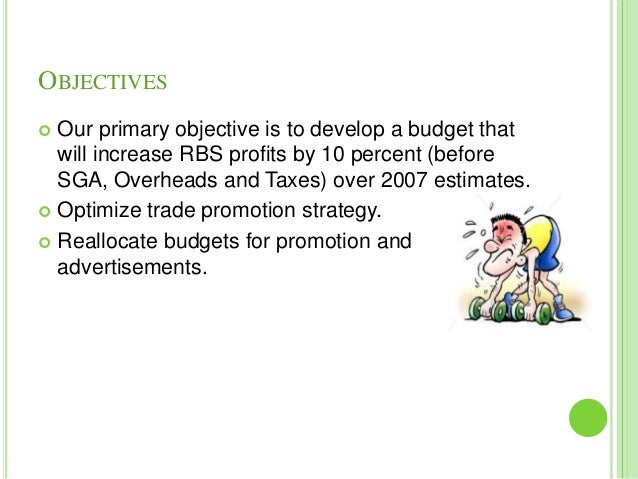 OBJECTIVES

Our primary objective is to develop a budget that will increase RBS profits by 10 percent (before SGA, Overheads and Taxes) over 2007 estimates.

Optimize trade promotion strategy.

Reallocate budgets for promotion and advertisements.